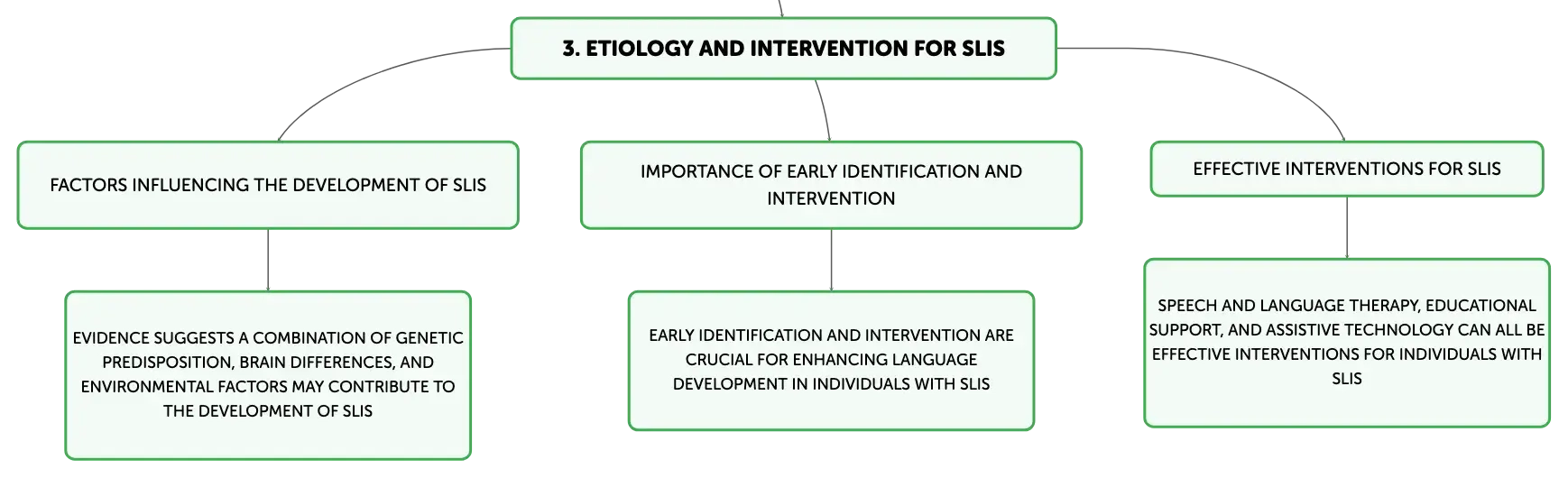 3. ETIOLOGY AND INTERVENTION FOR SLIS

FACTORS INFLUENCING THE DEVELOPMENT OF SLIS

EVIDENCE SUGGESTS A COMBINATION OF GENETIC PREDISPOSITION, BRAIN DIFFERENCES, AND ENVIRONMENTAL FACTORS MAY CONTRIBUTE TO THE DEVELOPMENT OF SLIS

IMPORTANCE OF EARLY IDENTIFICATION AND INTERVENTION

EARLY IDENTIFICATION AND INTERVENTION ARE CRUCIAL FOR ENHANCING LANGUAGE DEVELOPMENT IN INDIVIDUALS WITH SLIS

EFFECTIVE INTERVENTIONS FOR SLIS

SPEECH AND LANGUAGE THERAPY, EDUCATIONAL SUPPORT, AND ASSISTIVE TECHNOLOGY CAN ALL BE EFFECTIVE INTERVENTIONS FOR INDIVIDUALS WITH SLIS